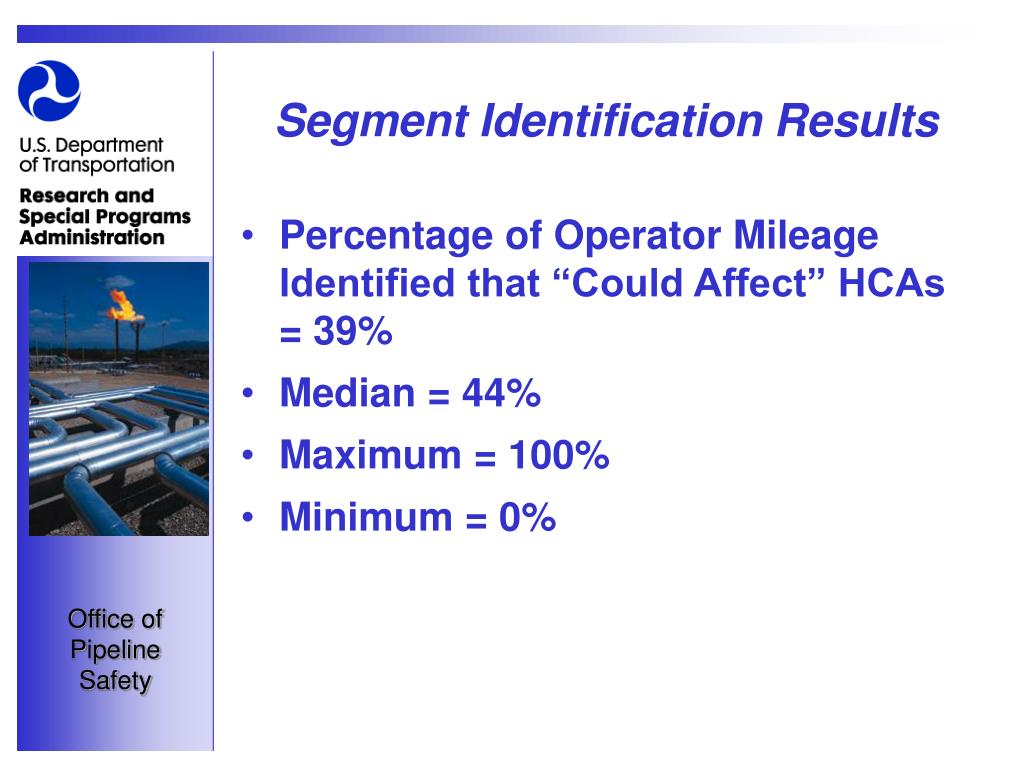 U.S. Department of Transportation

Research and Special Programs Administration

Office of Pipeline Safety

Segment Identification Results

• Percentage of Operator Mileage Identified that “Could Affect” HCAs = 39%
• Median = 44%
• Maximum = 100%
• Minimum = 0%